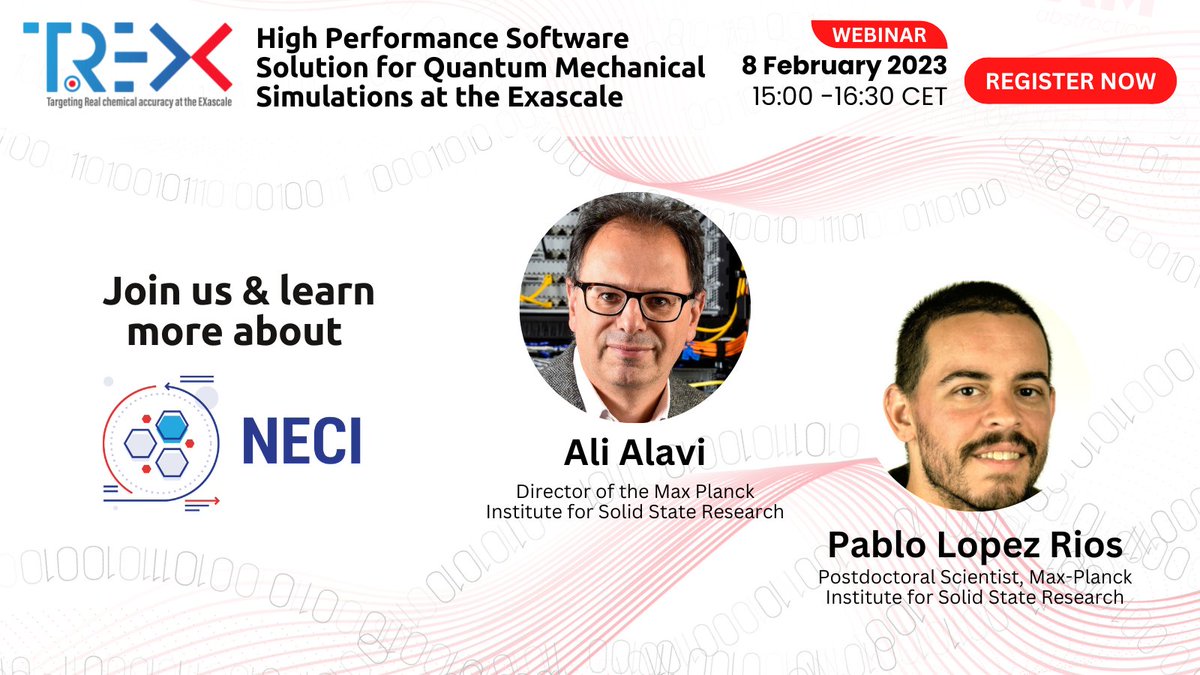 TREX
Targeting Real chemical accuracy at the EXascale

High Performance Software Solution for Quantum Mechanical Simulations at the Exascale

WEBINAR
8 February 2023
15:00 -16:30 CET

REGISTER NOW

Join us & learn more about

NECI

Ali Alavi
Director of the Max Planck Institute for Solid State Research

Pablo Lopez Rios
Postdoctoral Scientist, Max-Planck Institute for Solid State Research